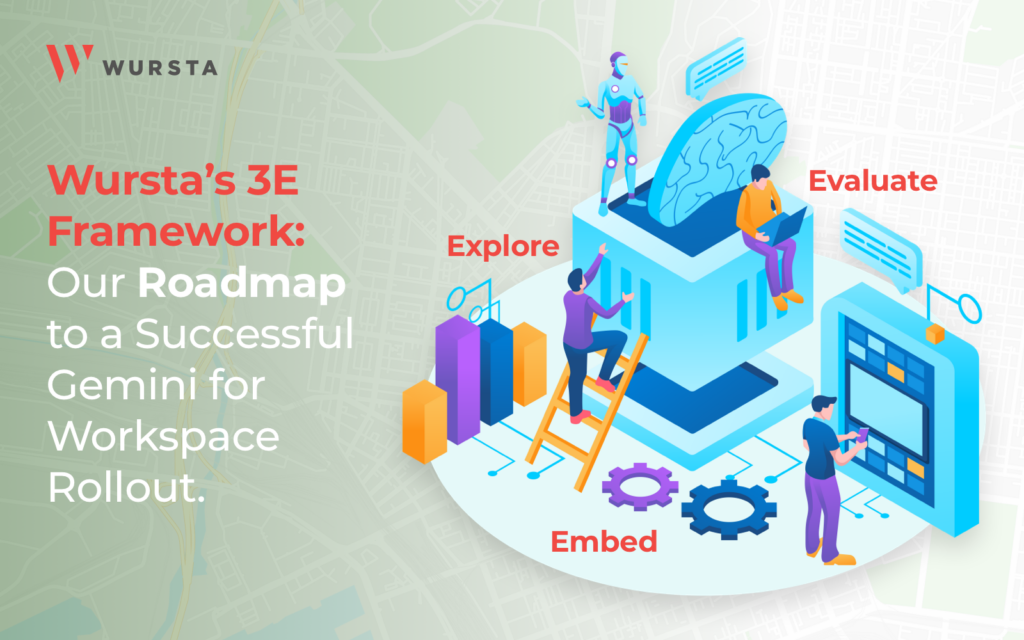 WURSTA

Wursta's 3E Framework: Our Roadmap to a Successful Gemini for Workspace Rollout.

Explore

Evaluate

Embed